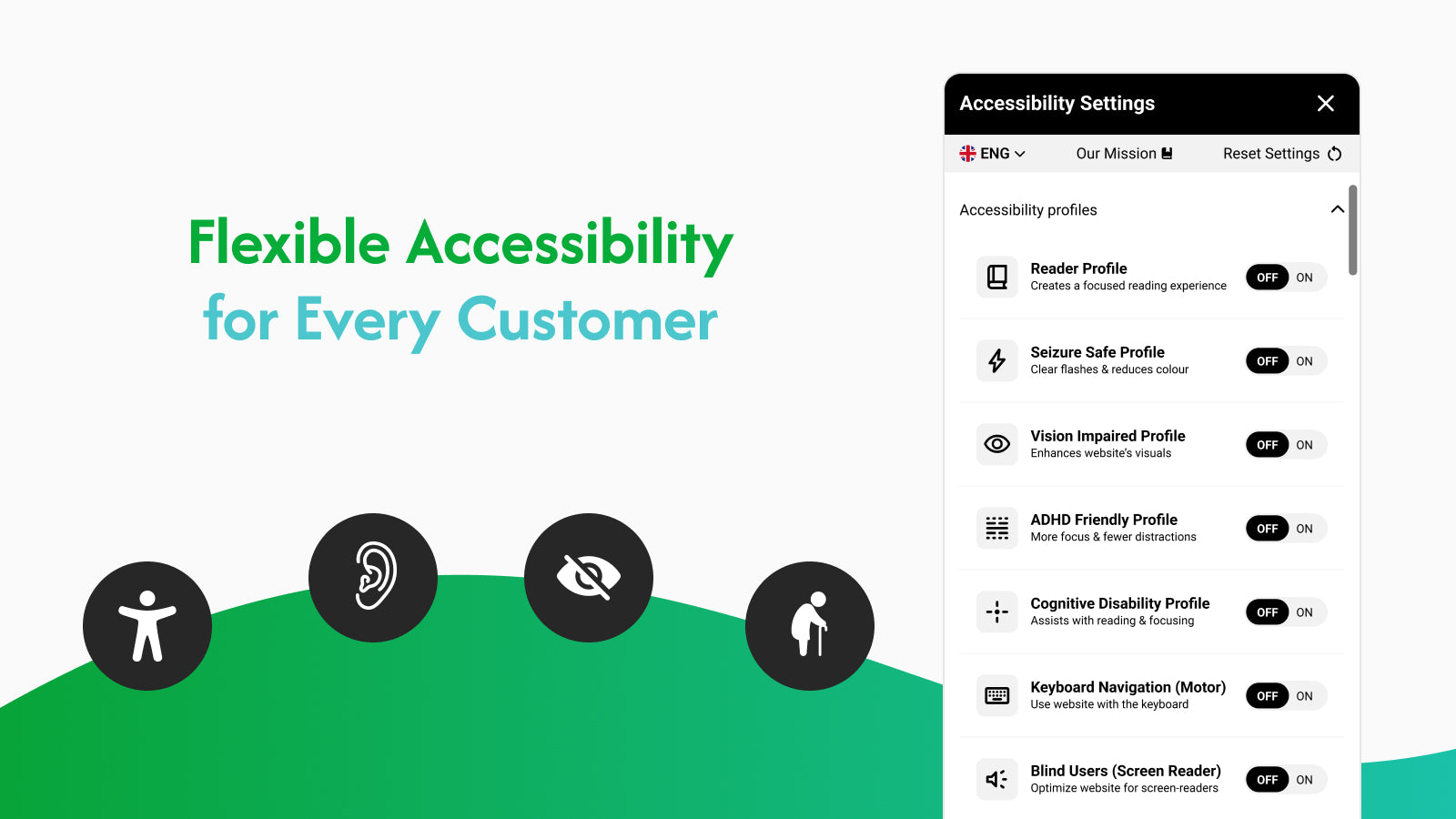 Flexible Accessibility
for Every Customer

Accessibility Settings

ENG

Our Mission

Reset Settings

Accessibility profiles

Reader Profile
Creates a focused reading experience
OFF ON

Seizure Safe Profile
Clear flashes & reduces colour
OFF ON

Vision Impaired Profile
Enhances website's visuals
OFF ON

ADHD Friendly Profile
More focus & fewer distractions
OFF ON

Cognitive Disability Profile
Assists with reading & focusing
OFF ON

Keyboard Navigation (Motor)
Use website with the keyboard
OFF ON

Blind Users (Screen Reader)
Optimize website for screen-readers
OFF ON